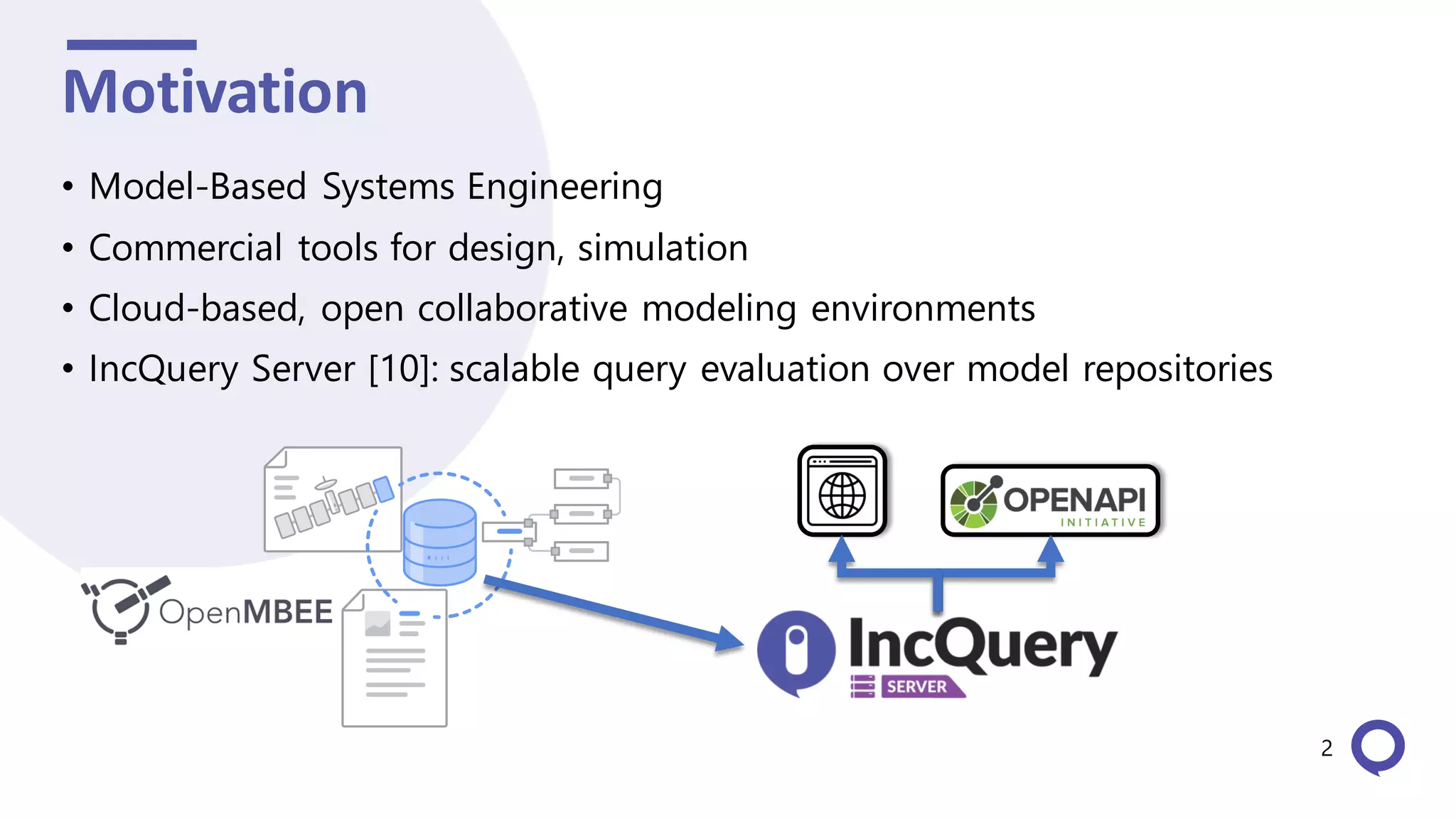 Motivation

• Model-Based Systems Engineering
• Commercial tools for design, simulation
• Cloud-based, open collaborative modeling environments
• IncQuery Server [10]: scalable query evaluation over model repositories

OpenMBEE

OPENAPI INITIATIVE

IncQuery SERVER

2